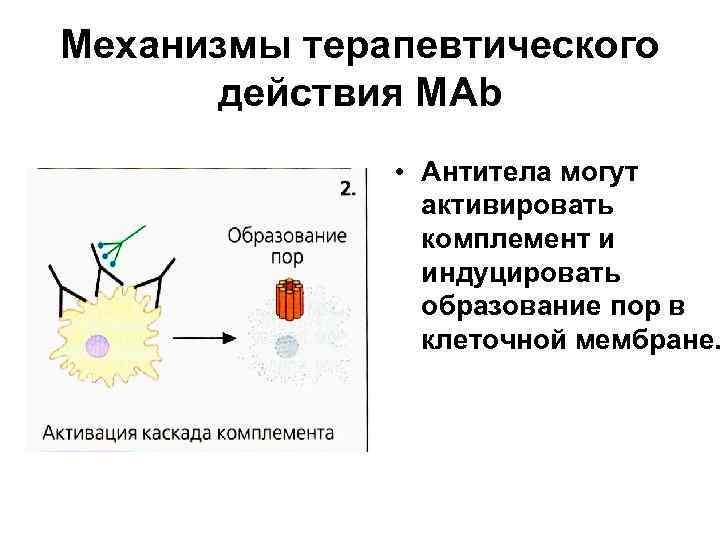 Механизмы терапевтического действия MAb

2.

Образование пор

Активация каскада комплемента

• Антитела могут активировать комплемент и индуцировать образование пор в клеточной мембране.